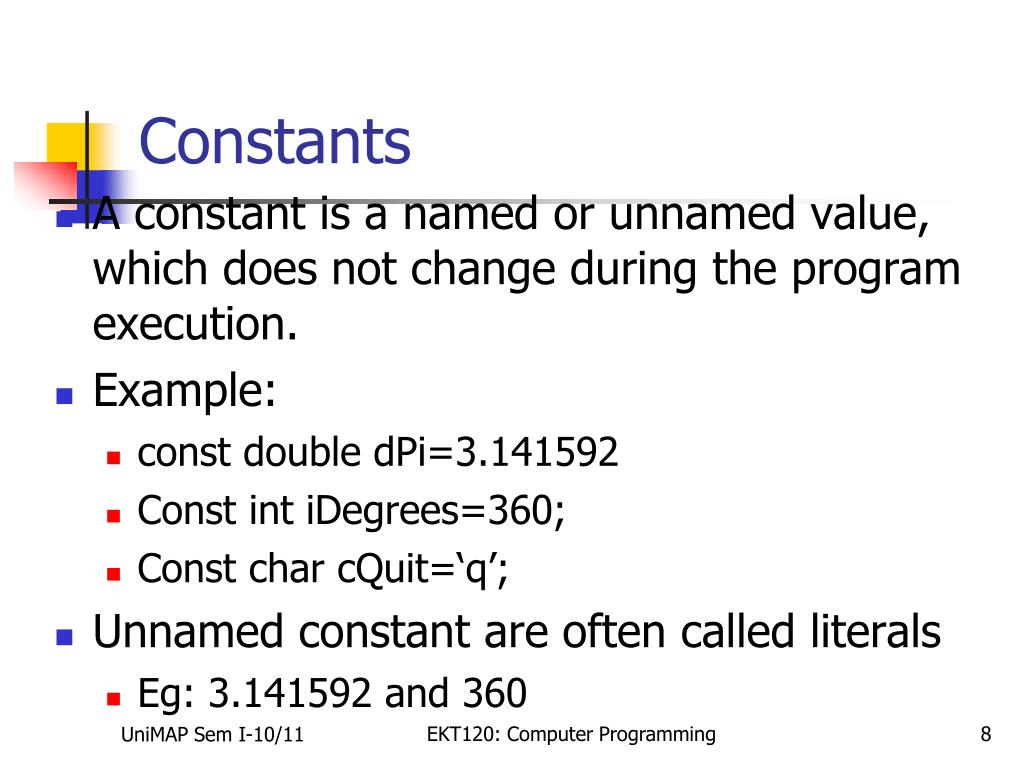 Constants

A constant is a named or unnamed value, which does not change during the program execution.

Example:

const double dPi=3.141592

Const int iDegrees=360;

Const char cQuit=‘q’;

Unnamed constant are often called literals

Eg: 3.141592 and 360

UniMAP Sem I-10/11

EKT120: Computer Programming

8